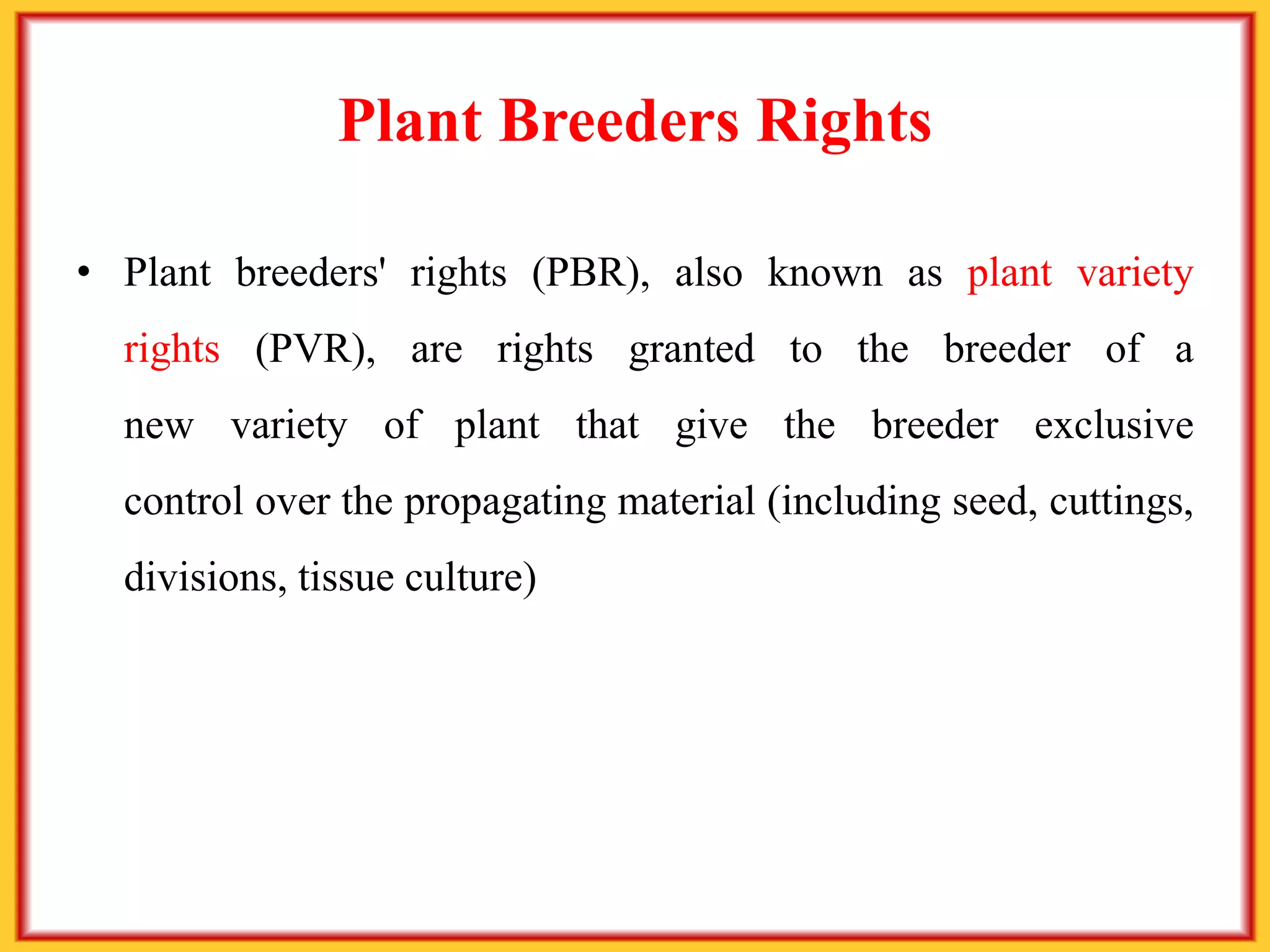 Plant Breeders Rights

• Plant breeders' rights (PBR), also known as plant variety rights (PVR), are rights granted to the breeder of a new variety of plant that give the breeder exclusive control over the propagating material (including seed, cuttings, divisions, tissue culture)